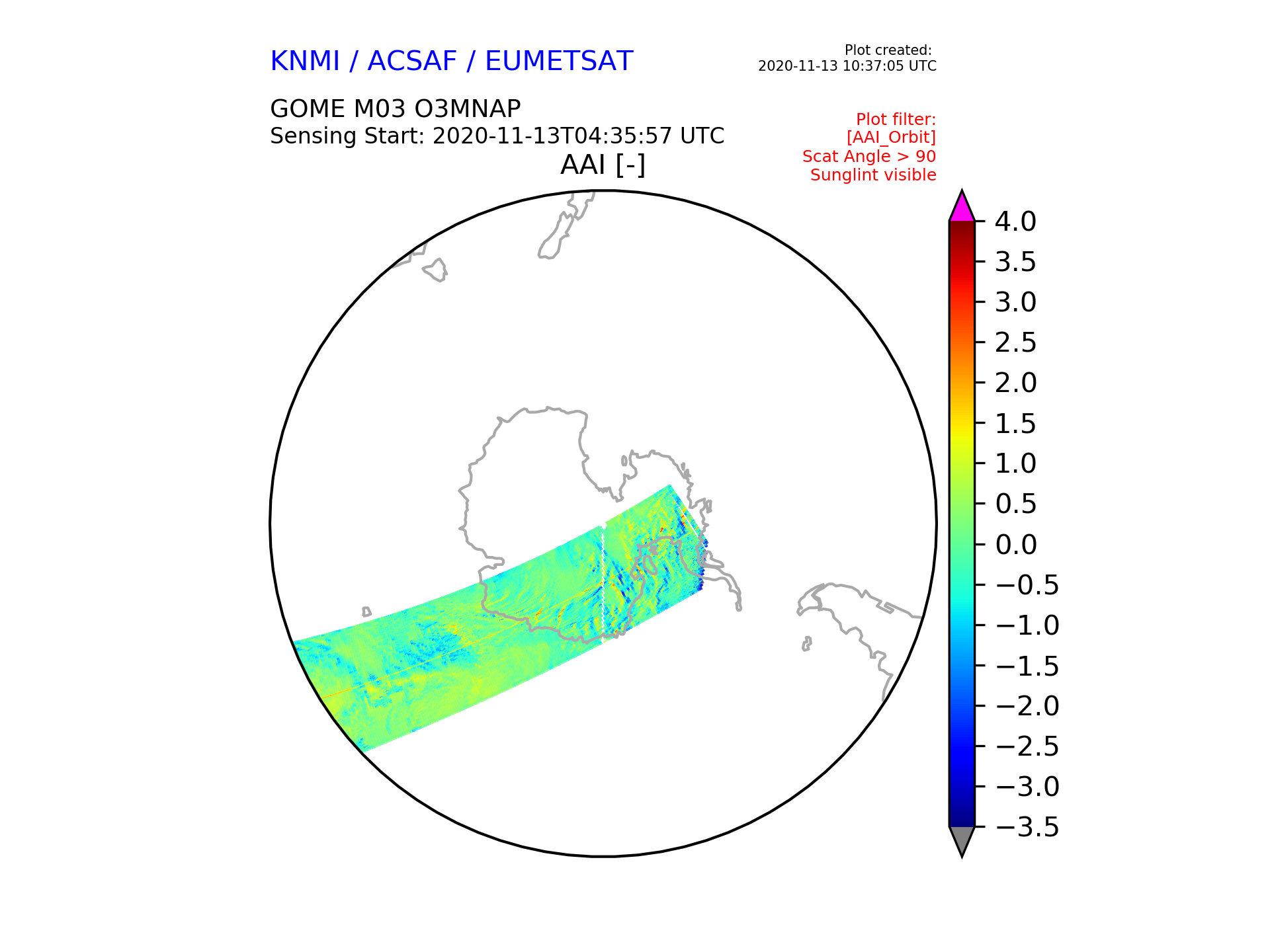 KNMI / ACSAF / EUMETSAT

Plot created:
2020-11-13 10:37:05 UTC

GOME M03 O3MNAP
Sensing Start: 2020-11-13T04:35:57 UTC

Plot filter:
[AAI_Orbit]
Scat Angle > 90
Sunglint visible

AAI [-]

4.0
3.5
3.0
2.5
2.0
1.5
1.0
0.5
0.0
−0.5
−1.0
−1.5
−2.0
−2.5
−3.0
−3.5